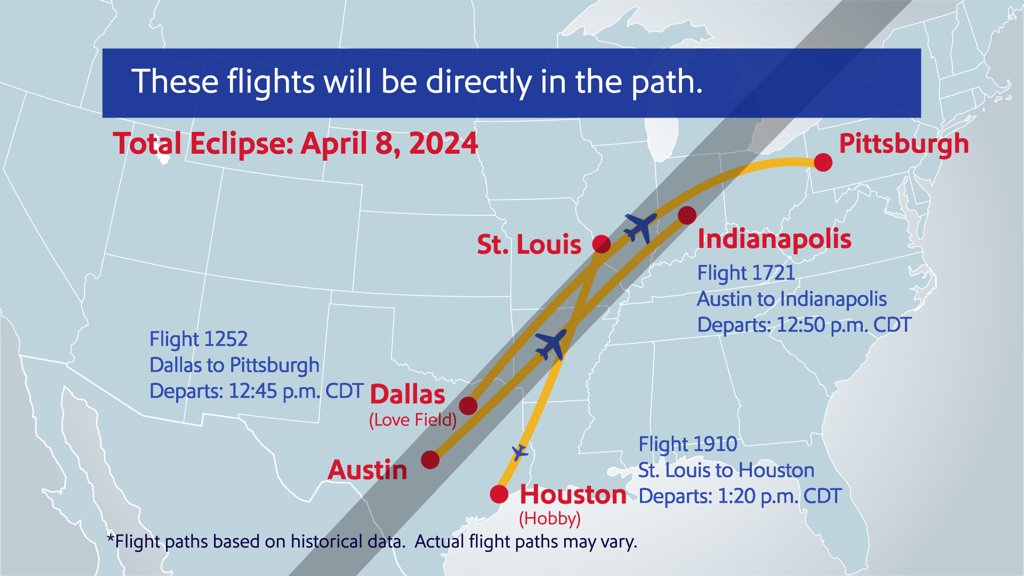 These flights will be directly in the path.

Total Eclipse: April 8, 2024

Pittsburgh

St. Louis

Indianapolis

Flight 1721
Austin to Indianapolis
Departs: 12:50 p.m. CDT

Flight 1252
Dallas to Pittsburgh
Departs: 12:45 p.m. CDT

Dallas
(Love Field)

Austin

Flight 1910
St. Louis to Houston
Departs: 1:20 p.m. CDT

Houston
(Hobby)

*Flight paths based on historical data. Actual flight paths may vary.